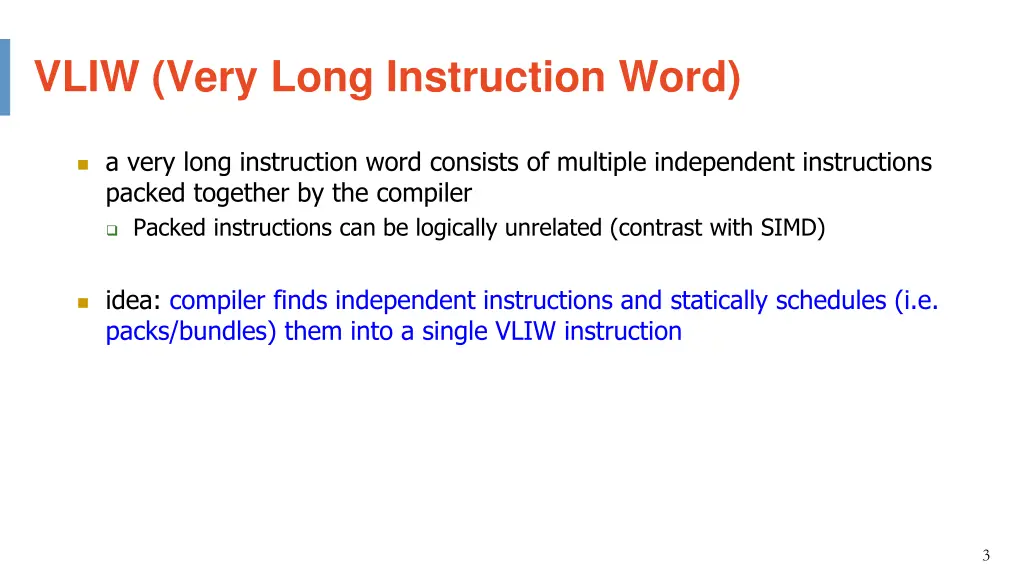 VLIW (Very Long Instruction Word)

a very long instruction word consists of multiple independent instructions packed together by the compiler

Packed instructions can be logically unrelated (contrast with SIMD)

idea: compiler finds independent instructions and statically schedules (i.e. packs/bundles) them into a single VLIW instruction

3